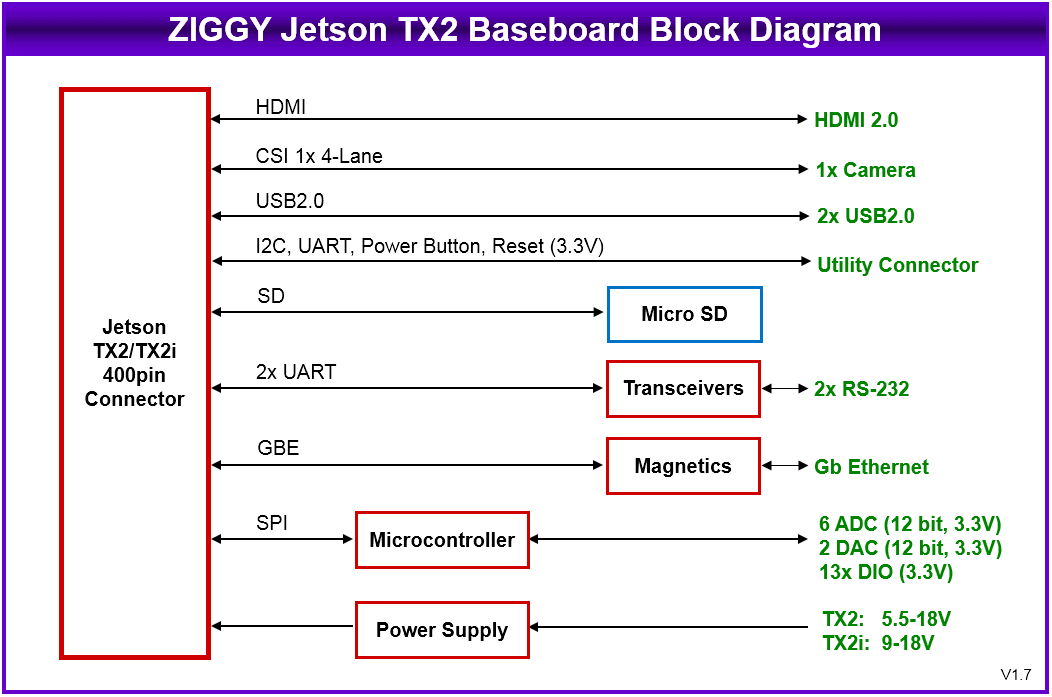 ZIGGY Jetson TX2 Baseboard Block Diagram

Jetson TX2/TX2i 400pin Connector

HDMI
HDMI 2.0

CSI 1x 4-Lane
1x Camera

USB2.0
2x USB2.0

I2C, UART, Power Button, Reset (3.3V)
Utility Connector

SD
Micro SD

2x UART
Transceivers
2x RS-232

GBE
Magnetics
Gb Ethernet

SPI
Microcontroller
6 ADC (12 bit, 3.3V)
2 DAC (12 bit, 3.3V)
13x DIO (3.3V)

Power Supply
TX2: 5.5-18V
TX2i: 9-18V

V1.7